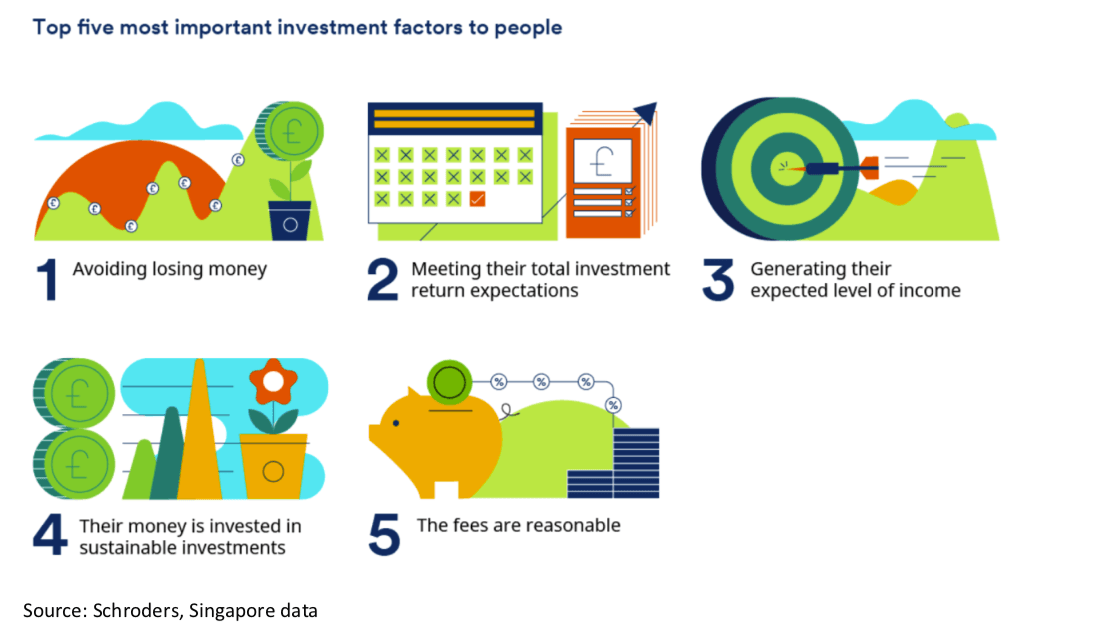 Top five most important investment factors to people

1 Avoiding losing money

2 Meeting their total investment return expectations

3 Generating their expected level of income

4 Their money is invested in sustainable investments

5 The fees are reasonable

Source: Schroders, Singapore data